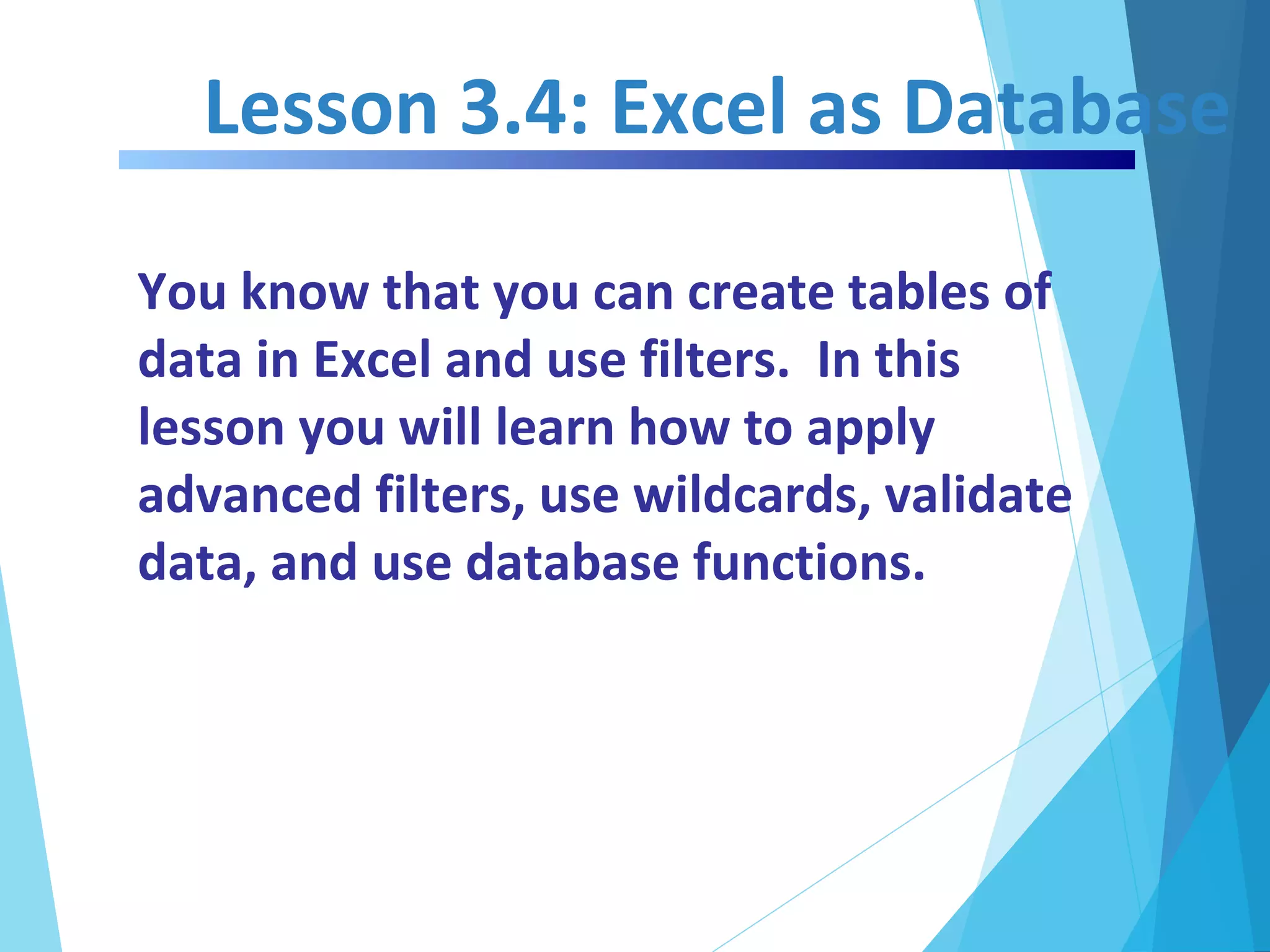 Lesson 3.4: Excel as Database

You know that you can create tables of data in Excel and use filters.  In this lesson you will learn how to apply advanced filters, use wildcards, validate data, and use database functions.